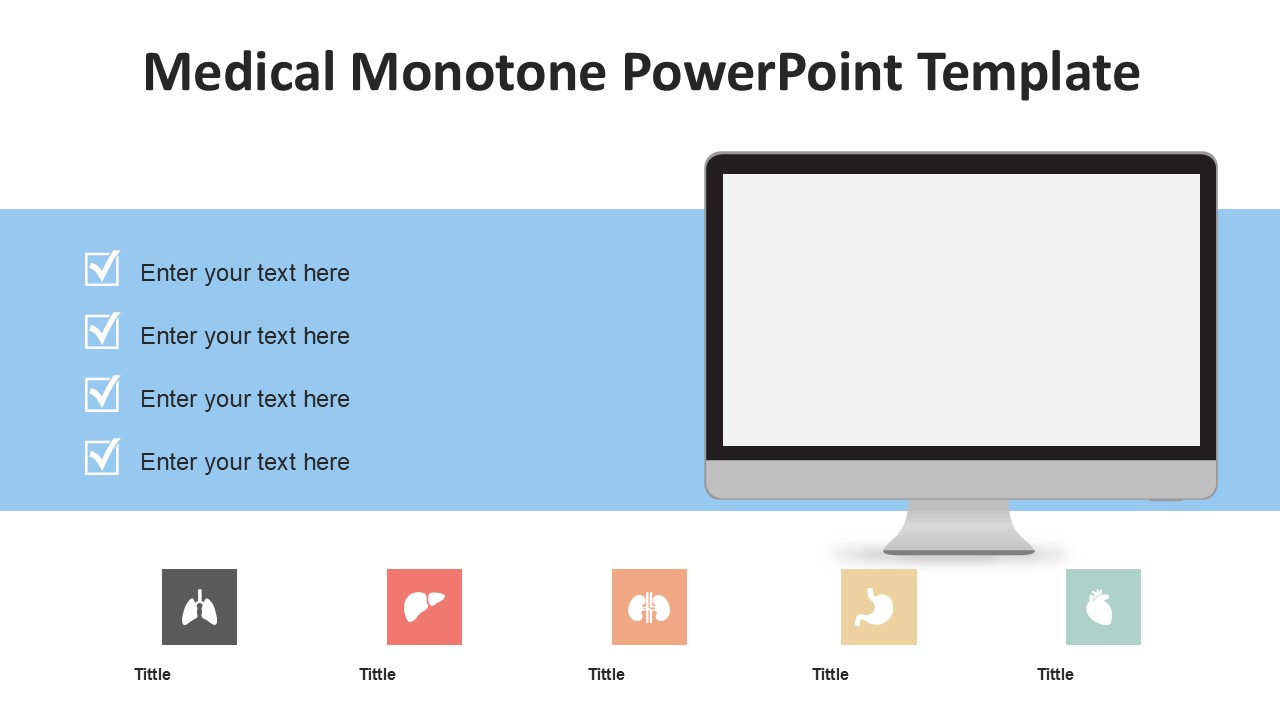 Medical Monotone PowerPoint Template

Enter your text here

Enter your text here

Enter your text here

Enter your text here

Tittle

Tittle

Tittle

Tittle

Tittle